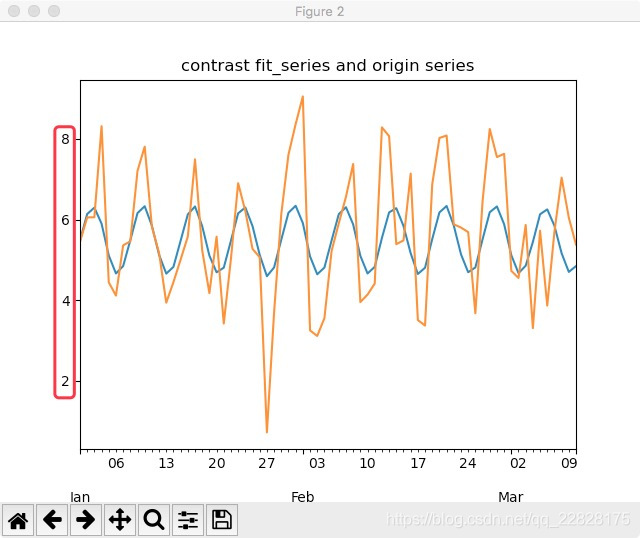 Figure 2

contrast fit_series and origin series

8
6
4
2

06 13 20 27 03 10 17 24 02 09
Jan Feb Mar

https://blog.csdn.net/qq_22828175